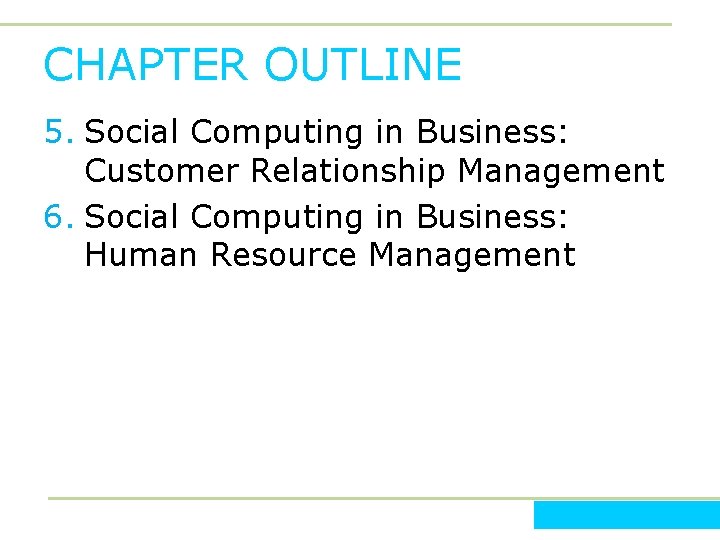 CHAPTER OUTLINE

5. Social Computing in Business: Customer Relationship Management
6. Social Computing in Business: Human Resource Management